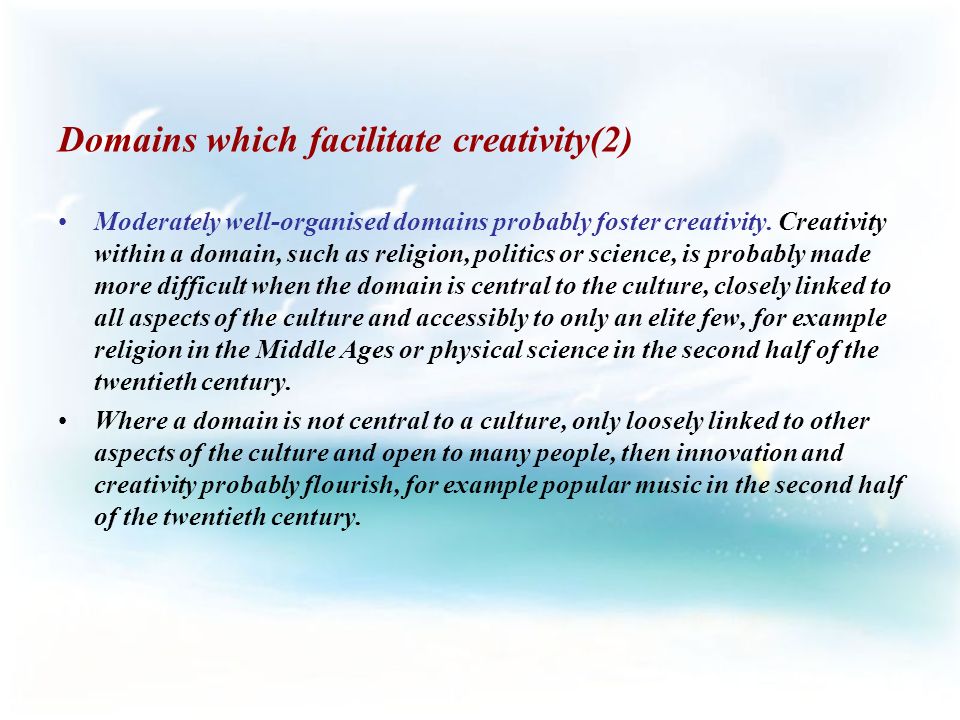 Domains which facilitate creativity(2)

• Moderately well-organised domains probably foster creativity. Creativity within a domain, such as religion, politics or science, is probably made more difficult when the domain is central to the culture, closely linked to all aspects of the culture and accessibly to only an elite few, for example religion in the Middle Ages or physical science in the second half of the twentieth century.

• Where a domain is not central to a culture, only loosely linked to other aspects of the culture and open to many people, then innovation and creativity probably flourish, for example popular music in the second half of the twentieth century.